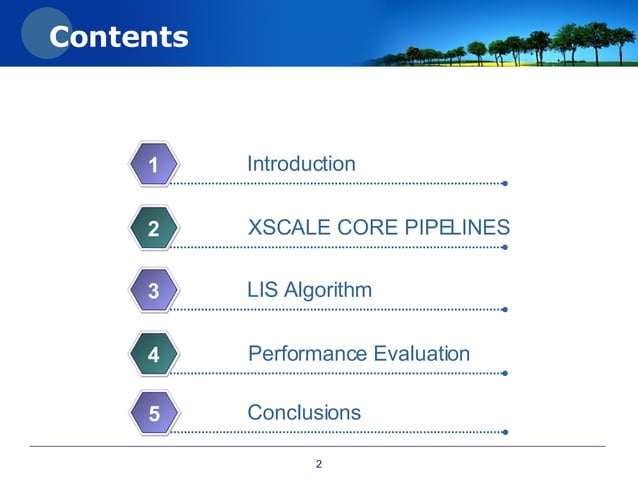 Contents

1 Introduction

2 XSCALE CORE PIPELINES

3 LIS Algorithm

4 Performance Evaluation

5 Conclusions

2